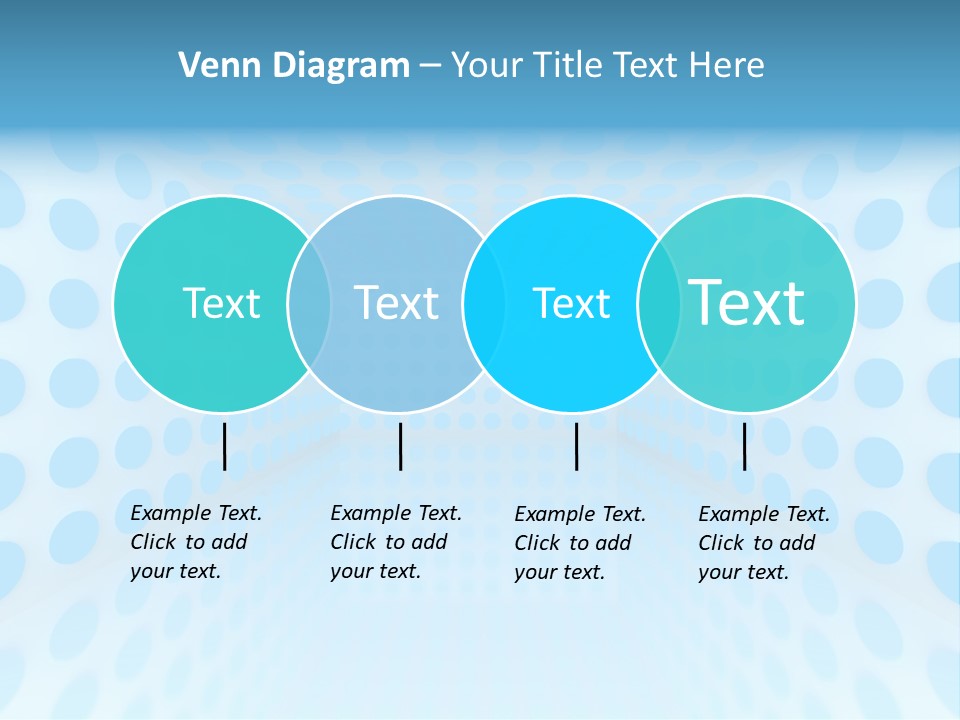 Venn Diagram – Your Title Text Here

Text

Text

Text

Text

Example Text. Click to add your text.

Example Text. Click to add your text.

Example Text. Click to add your text.

Example Text. Click to add your text.